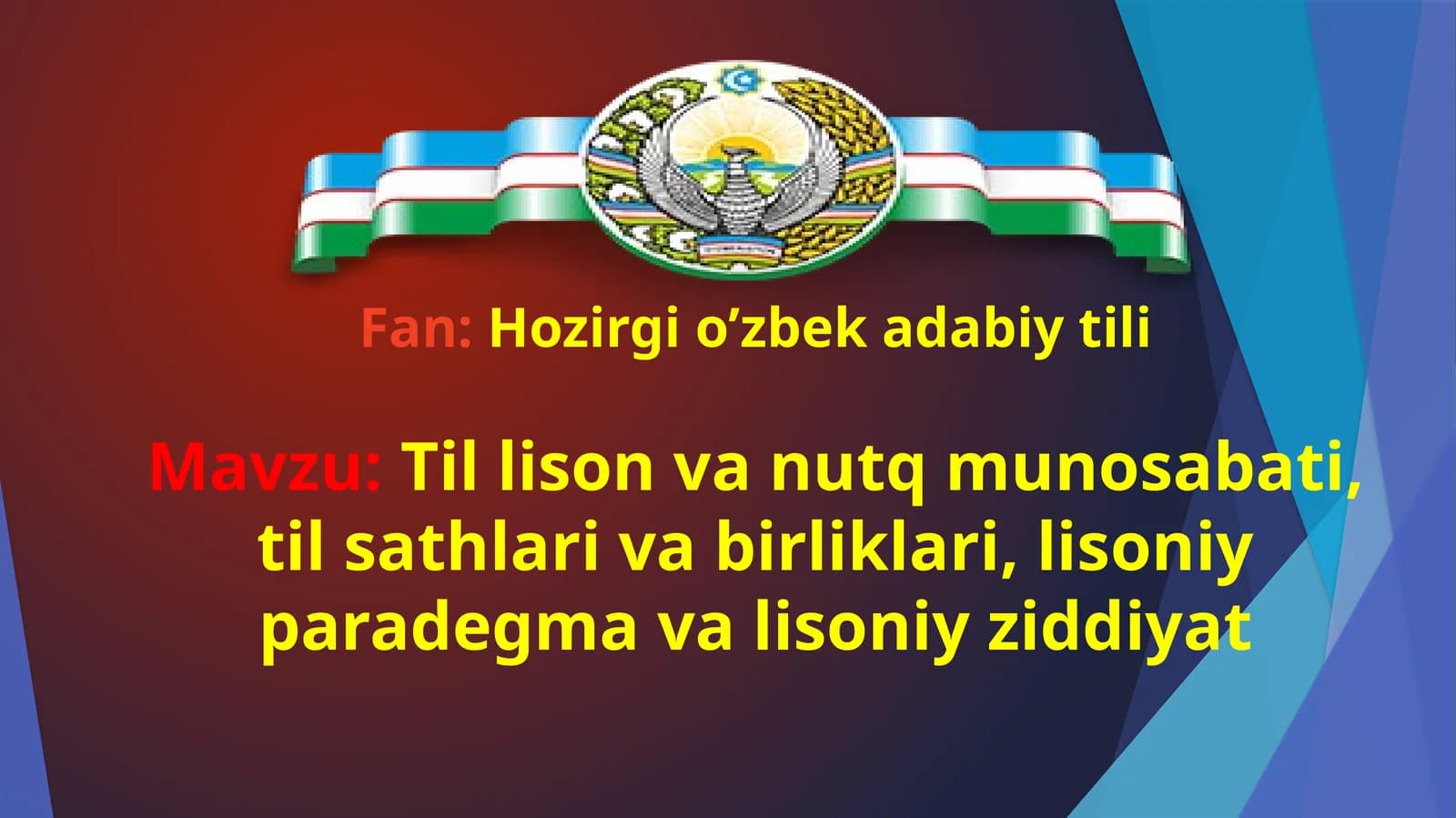 Fan: Hozirgi o’zbek adabiy tili

Mavzu: Til lison va nutq munosabati, til sathlari va birliklari, lisoniy paradegma va lisoniy ziddiyat